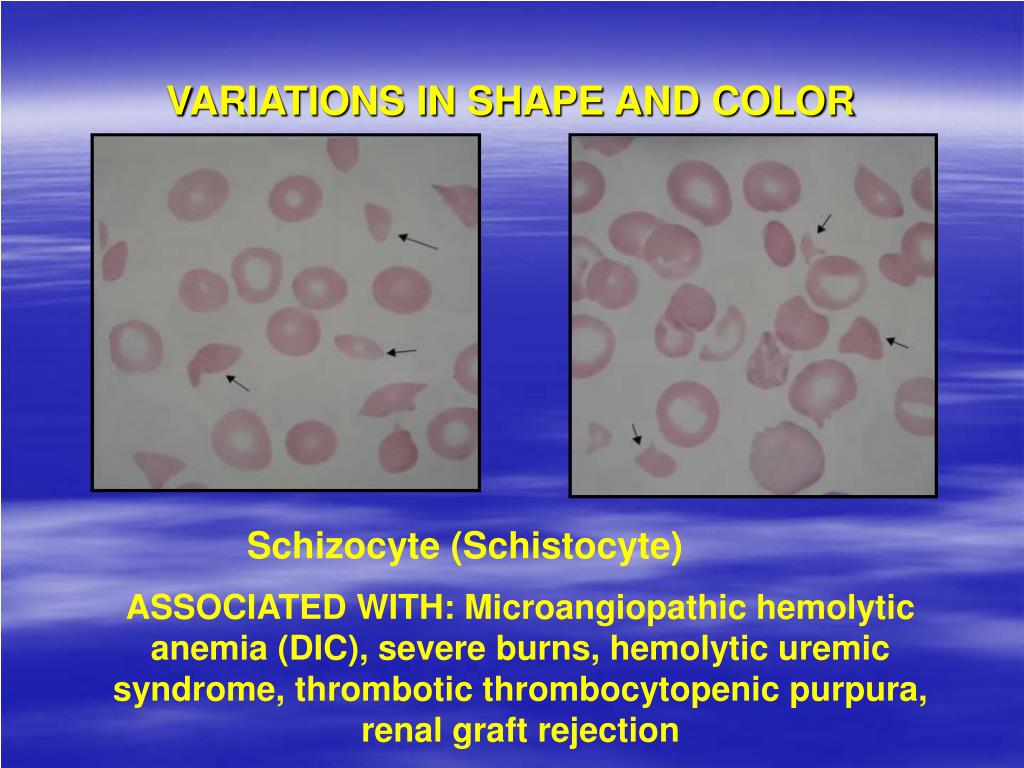 VARIATIONS IN SHAPE AND COLOR

Schizocyte (Schistocyte)

ASSOCIATED WITH: Microangiopathic hemolytic anemia (DIC), severe burns, hemolytic uremic syndrome, thrombotic thrombocytopenic purpura, renal graft rejection